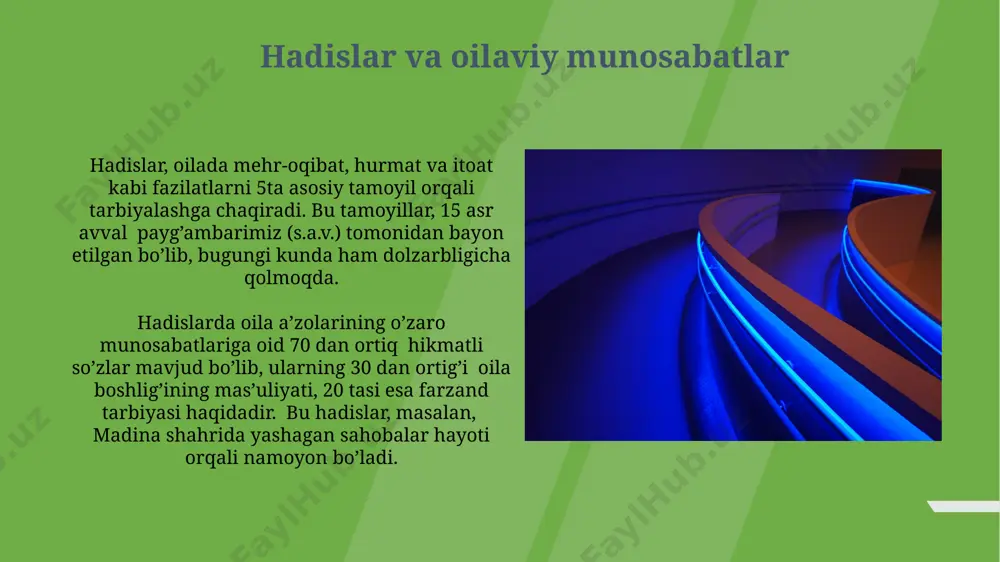 Hadislar va oilaviy munosabatlar

Hadislar, oilada mehr-oqibat, hurmat va itoat kabi fazilatlarni 5ta asosiy tamoyil orqali tarbiyalashga chaqiradi. Bu tamoyillar, 15 asr avval payg’ambarimiz (s.a.v.) tomonidan bayon etilgan bo’lib, bugungi kunda ham dolzarbligicha qolmoqda.

Hadislarda oila a’zolarining o’zaro munosabatlariga oid 70 dan ortiq hikmatli so’zlar mavjud bo’lib, ularning 30 dan ortig’i oila boshlig’ining mas’uliyati, 20 tasi esa farzand tarbiyasi haqidadir. Bu hadislar, masalan, Madina shahrida yashagan sahobalar hayoti orqali namoyon bo’ladi.

FaylHub.uz FaylHub.uz FaylHub.uz FaylHub.uz FaylHub.uz FaylHub.uz